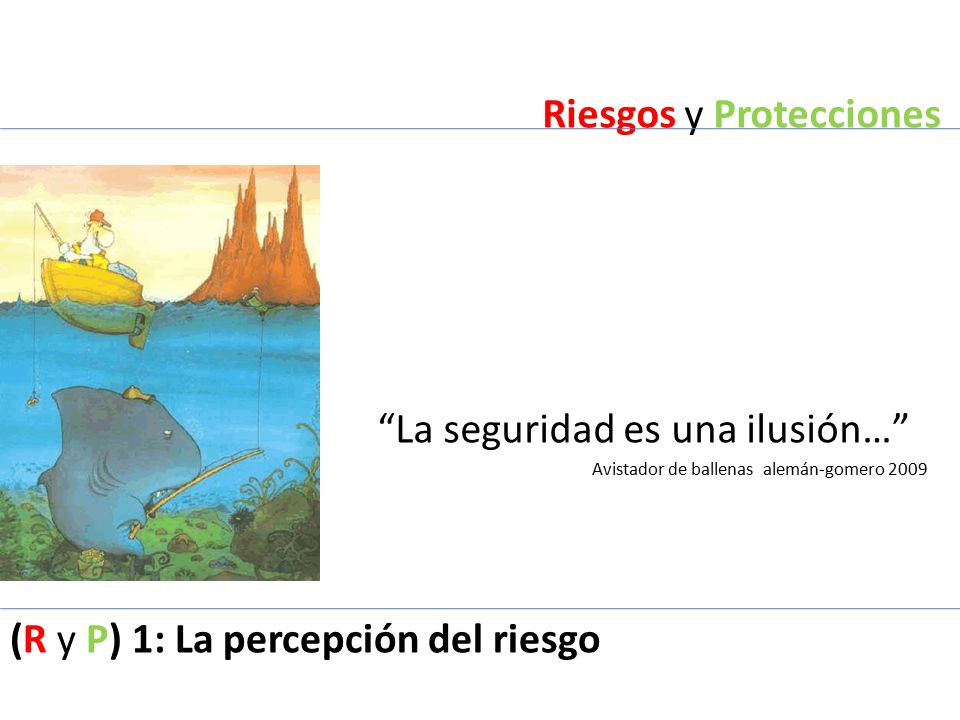 Riesgos y Protecciones

“La seguridad es una ilusión…”

Avistador de ballenas alemán-gomero 2009

(R y P) 1: La percepción del riesgo